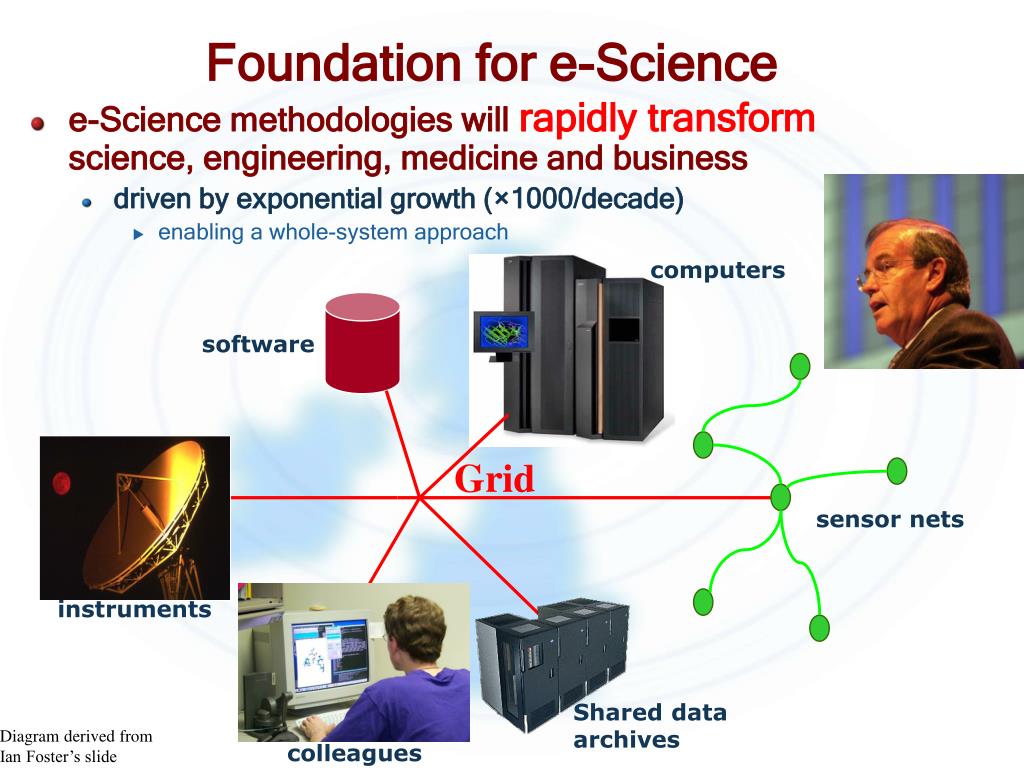 Foundation for e-Science

e-Science methodologies will rapidly transform science, engineering, medicine and business

driven by exponential growth (×1000/decade)

enabling a whole-system approach

computers

software

Grid

sensor nets

instruments

Shared data archives

colleagues

Diagram derived from Ian Foster's slide